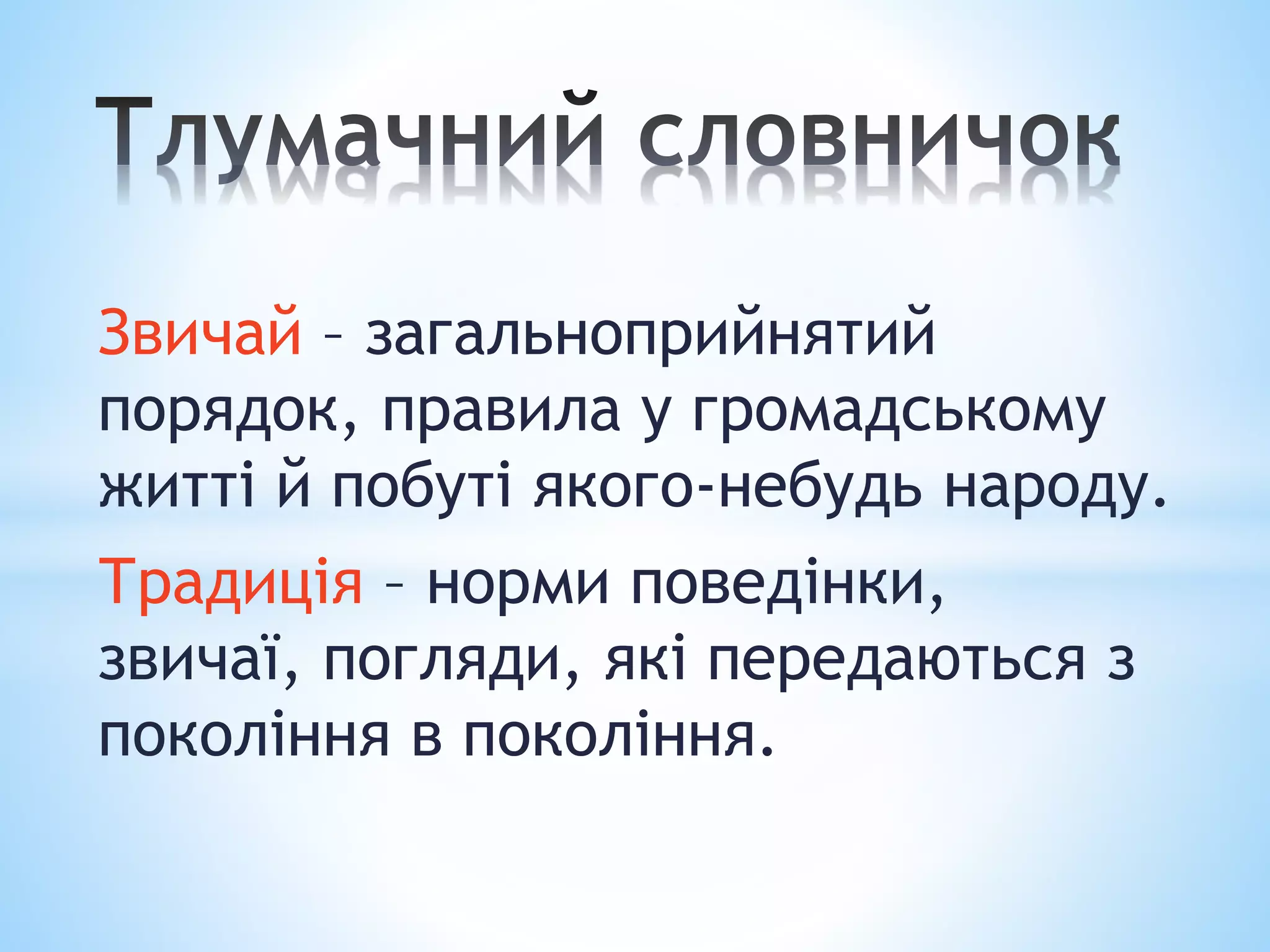 Тлумачний словничок

Звичай – загальноприйнятий порядок, правила у громадському житті й побуті якого-небудь народу.

Традиція – норми поведінки, звичаї, погляди, які передаються з покоління в покоління.